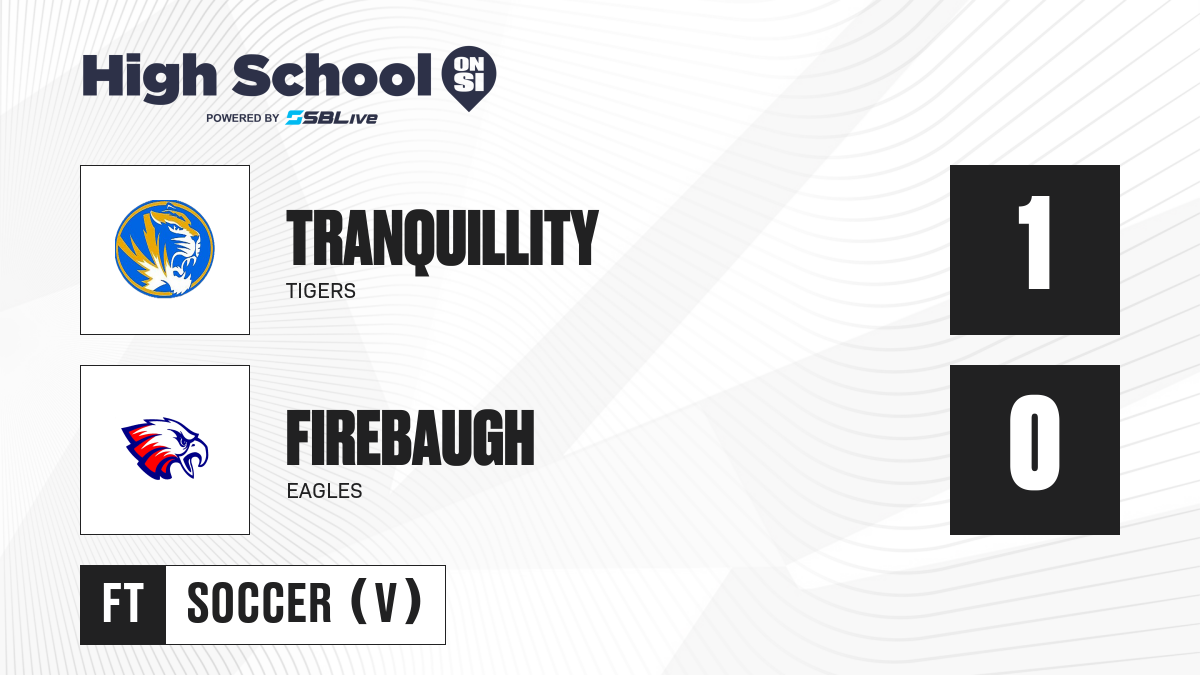 High School ON SI
POWERED BY SBLive

TRANQUILLITY
TIGERS

1

FIREBAUGH
EAGLES

0

FT SOCCER (V)